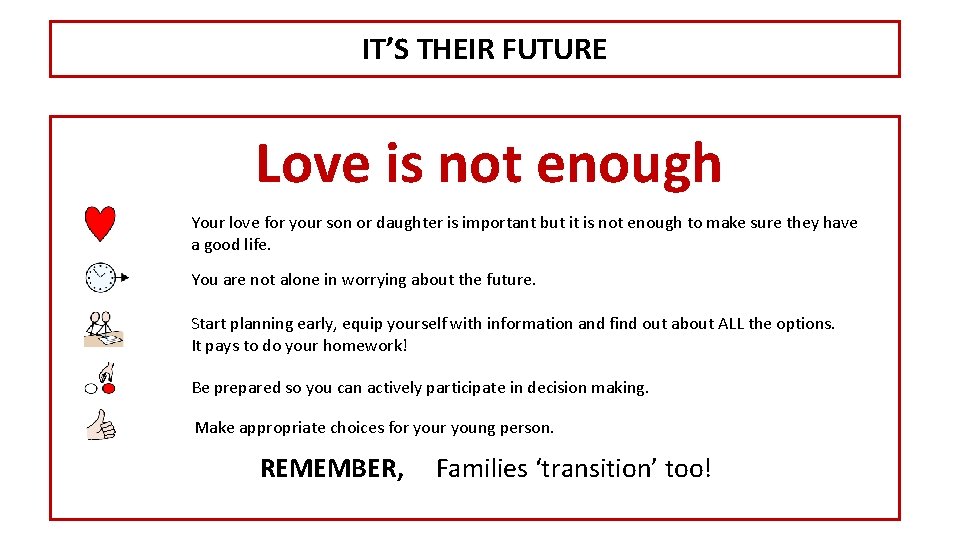 IT'S THEIR FUTURE

Love is not enough

Your love for your son or daughter is important but it is not enough to make sure they have a good life.

You are not alone in worrying about the future.

Start planning early, equip yourself with information and find out about ALL the options. It pays to do your homework!

Be prepared so you can actively participate in decision making.

Make appropriate choices for your young person.

REMEMBER, Families 'transition' too!